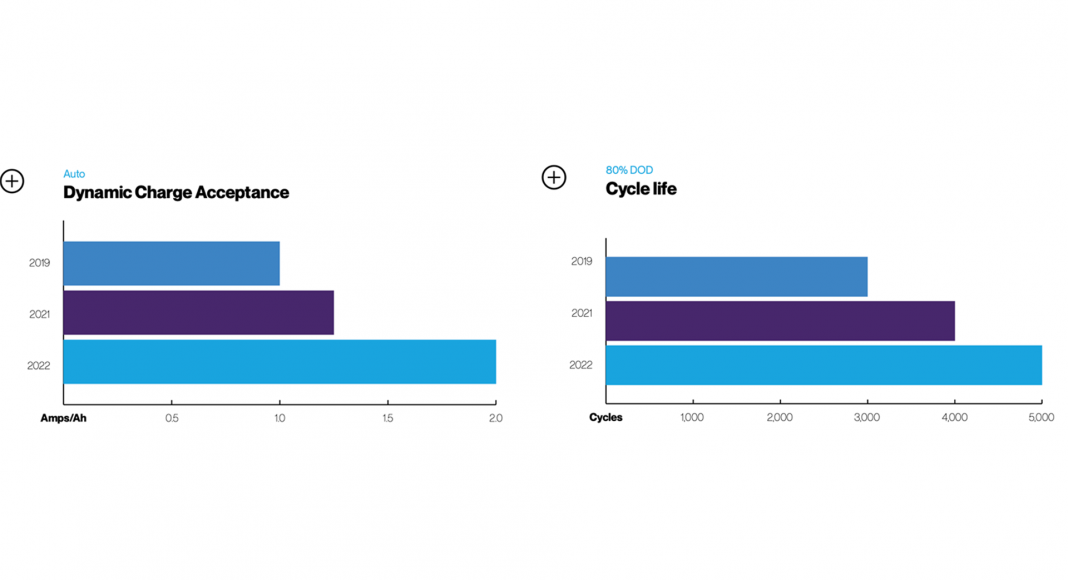 Auto
Dynamic Charge Acceptance

2019
2021
2022

Amps/Ah 0.5 1.0 1.5 2.0

80% DOD
Cycle life

2019
2021
2022

Cycles 1,000 2,000 3,000 4,000 5,000